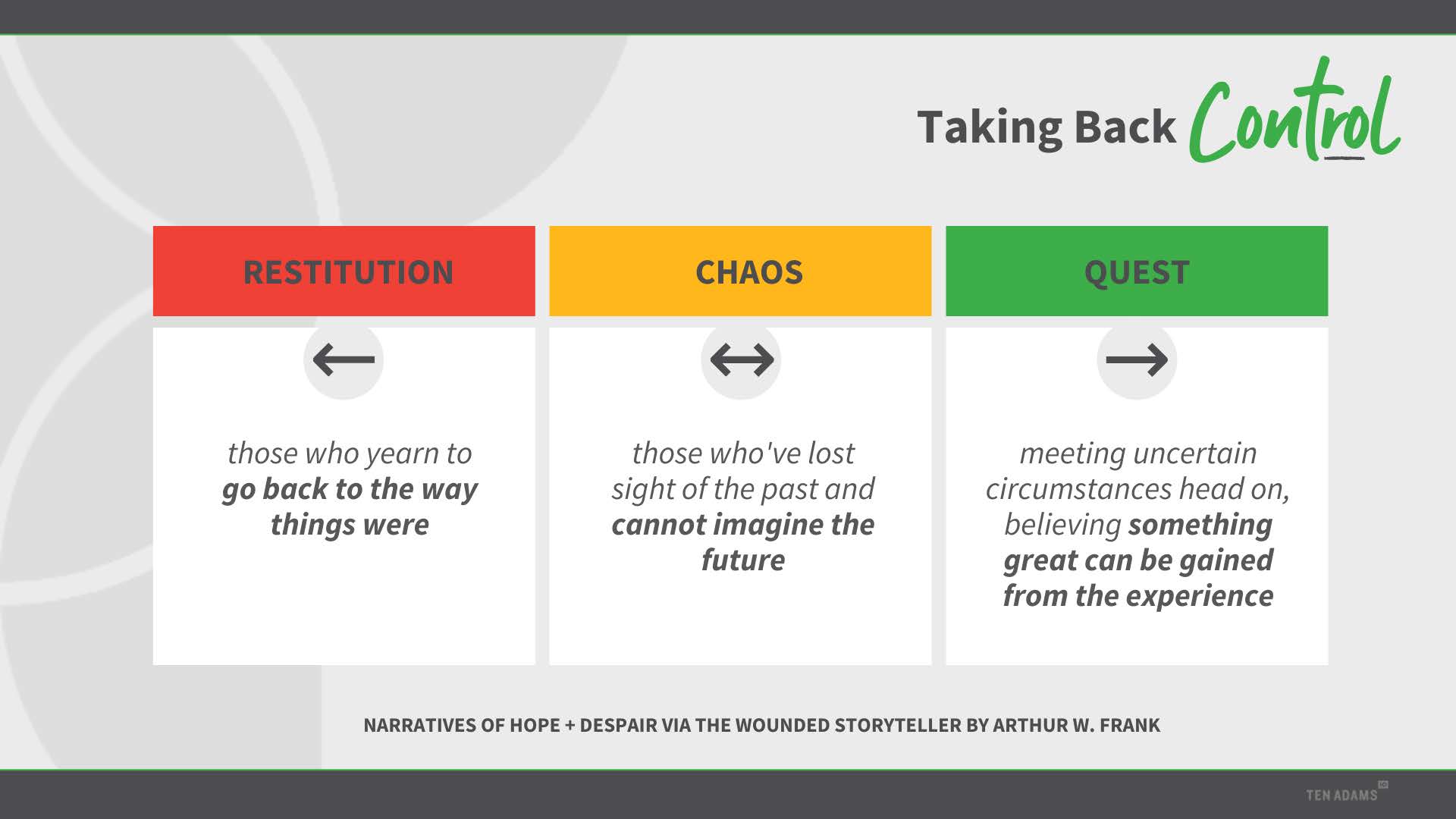 Taking Back Control

RESTITUTION

←

those who yearn to go back to the way things were

CHAOS

↔

those who've lost sight of the past and cannot imagine the future

QUEST

→

meeting uncertain circumstances head on, believing something great can be gained from the experience

NARRATIVES OF HOPE + DESPAIR VIA THE WOUNDED STORYTELLER BY ARTHUR W. FRANK

TEN ADAMS